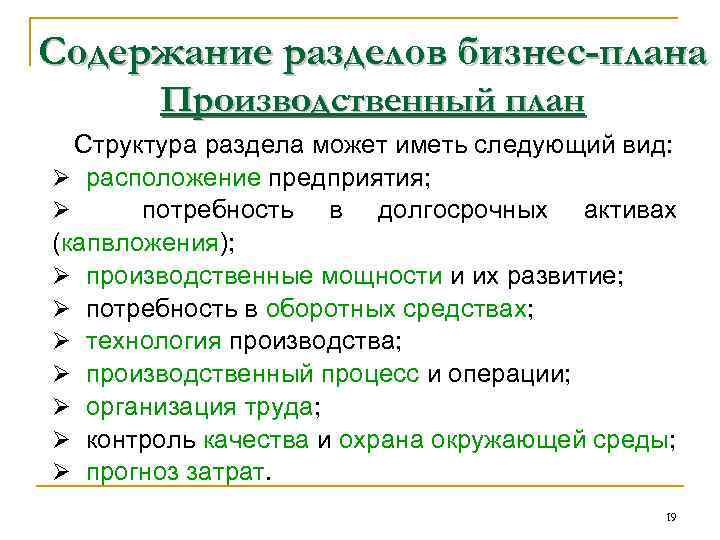 Содержание разделов бизнес-плана
Производственный план

Структура раздела может иметь следующий вид:
➢ расположение предприятия;
➢ потребность в долгосрочных активах (капвложения);
➢ производственные мощности и их развитие;
➢ потребность в оборотных средствах;
➢ технология производства;
➢ производственный процесс и операции;
➢ организация труда;
➢ контроль качества и охрана окружающей среды;
➢ прогноз затрат.

19